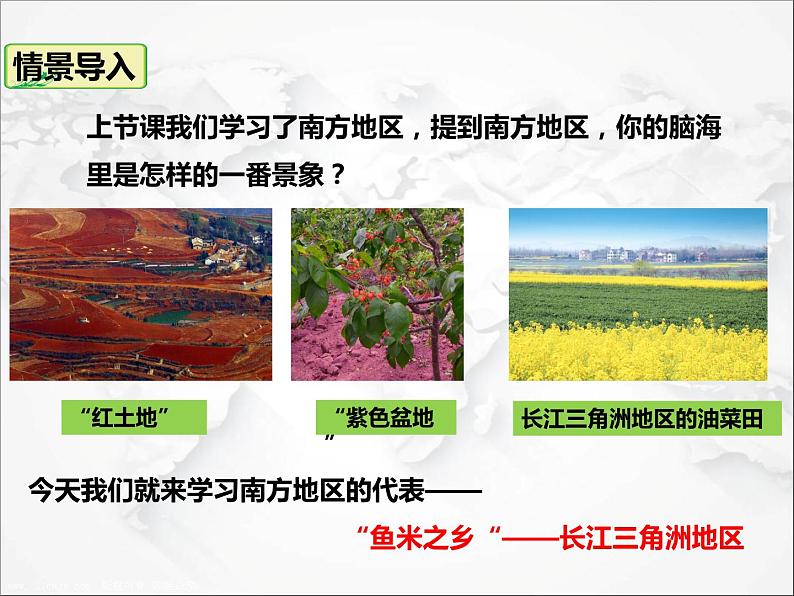 情景导入

上节课我们学习了南方地区，提到南方地区，你的脑海里是怎样的一番景象？

“红土地”

“紫色盆地”

长江三角洲地区的油菜田

今天我们就来学习南方地区的代表——

“鱼米之乡“——长江三角洲地区